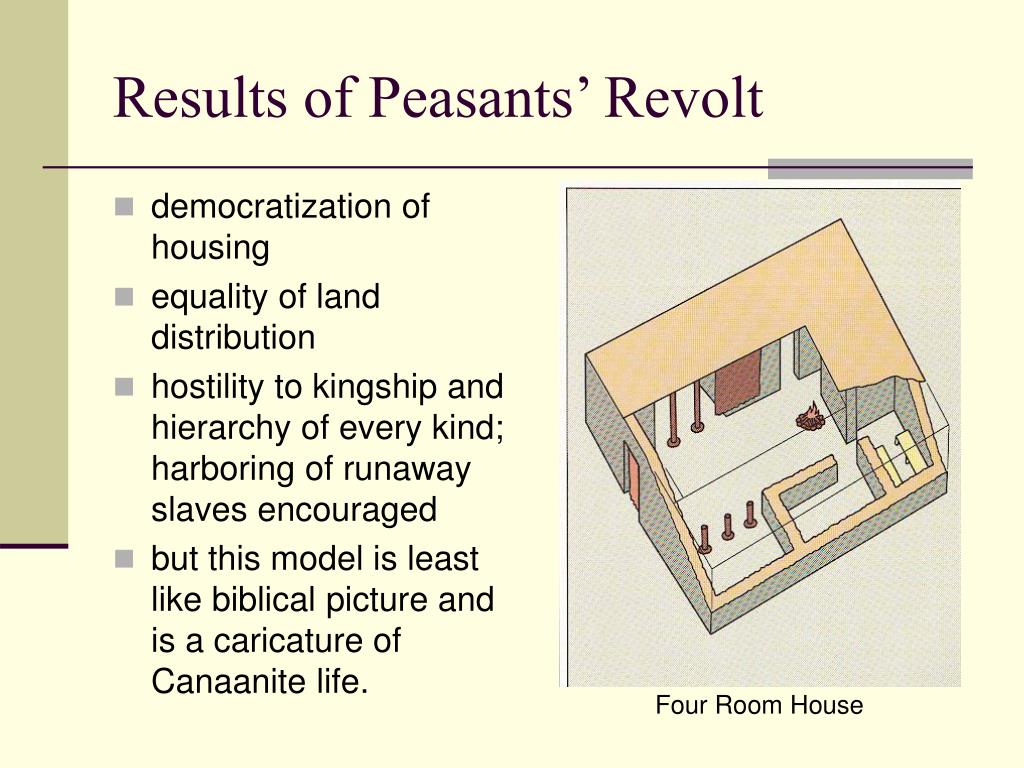 Results of Peasants' Revolt

- democratization of housing
- equality of land distribution
- hostility to kingship and hierarchy of every kind; harboring of runaway slaves encouraged
- but this model is least like biblical picture and is a caricature of Canaanite life.

Four Room House